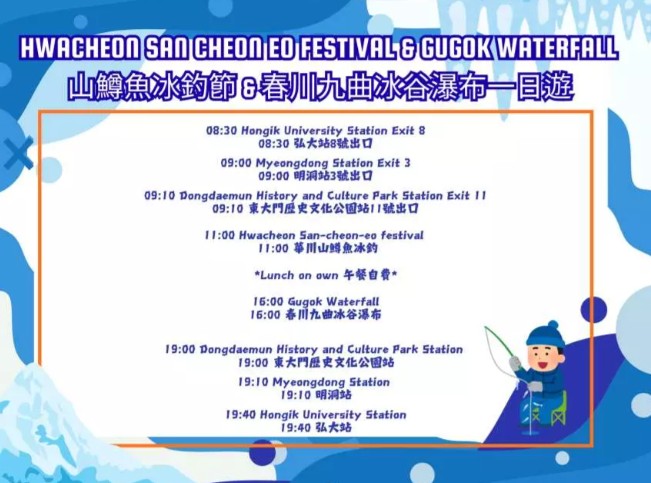 HWACHEON SAN CHEON EO FESTIVAL & GUGOK WATERFALL
山鱒魚冰釣節 & 春川九曲冰谷瀑布一日遊

08:30 Hongik University Station Exit 8
08:30 弘大站8號出口

09:00 Myeongdong Station Exit 3
09:00 明洞站3號出口

09:10 Dongdaemun History and Culture Park Station Exit 11
09:10 東大門歷史文化公園站11號出口

11:00 Hwacheon San-cheon-eo festival
11:00 華川山鱒魚冰釣

*Lunch on own 午餐自費*

16:00 Gugok Waterfall
16:00 春川九曲冰谷瀑布

19:00 Dongdaemun History and Culture Park Station
19:00 東大門歷史文化公園站

19:10 Myeongdong Station
19:10 明洞站

19:40 Hongik University Station
19:40 弘大站